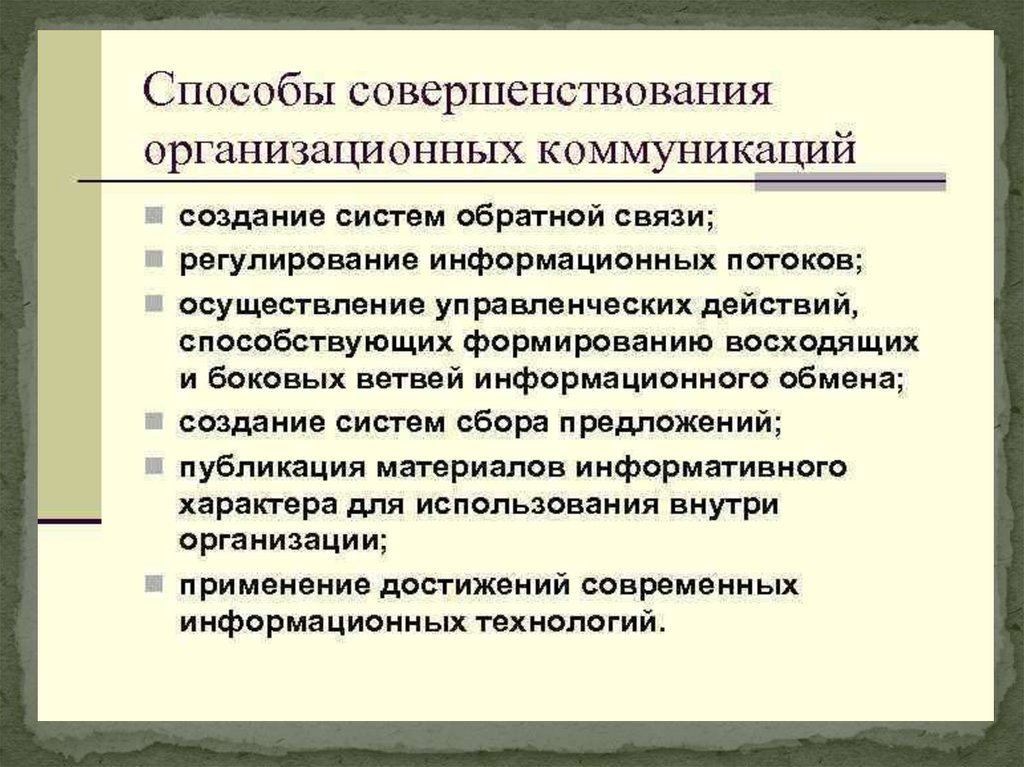 Способы совершенствования организационных коммуникаций

- создание систем обратной связи;
- регулирование информационных потоков;
- осуществление управленческих действий, способствующих формированию восходящих и боковых ветвей информационного обмена;
- создание систем сбора предложений;
- публикация материалов информативного характера для использования внутри организации;
- применение достижений современных информационных технологий.